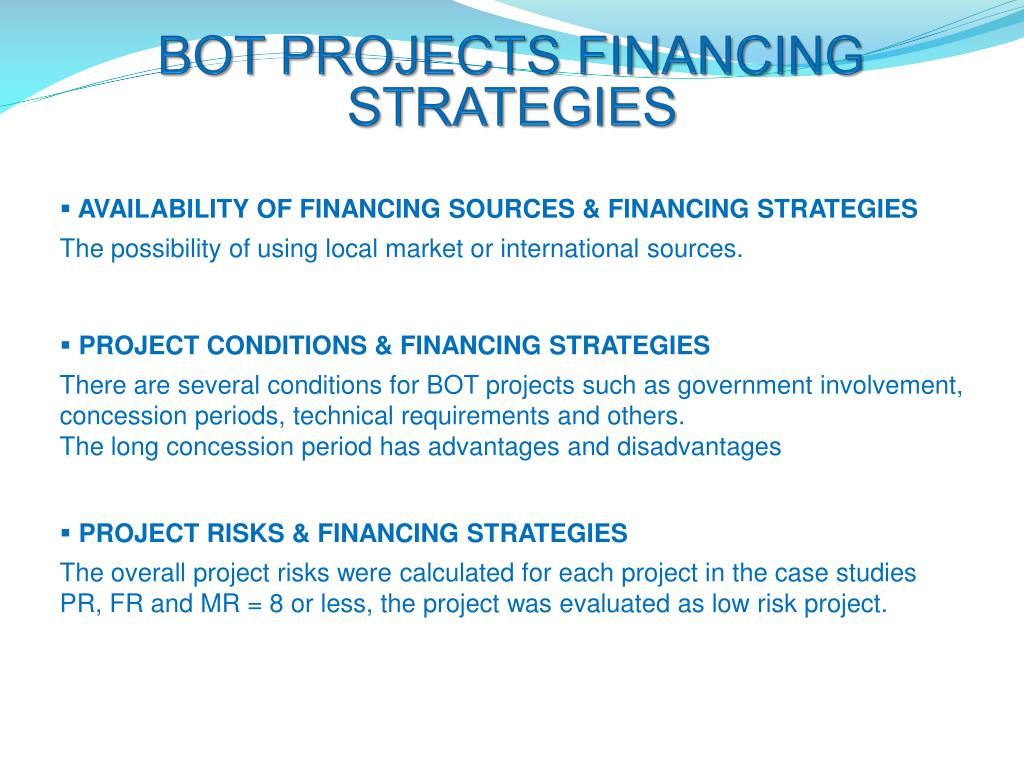 BOT PROJECTS FINANCING STRATEGIES

▪ AVAILABILITY OF FINANCING SOURCES & FINANCING STRATEGIES

The possibility of using local market or international sources.

▪ PROJECT CONDITIONS & FINANCING STRATEGIES

There are several conditions for BOT projects such as government involvement, concession periods, technical requirements and others.
The long concession period has advantages and disadvantages

▪ PROJECT RISKS & FINANCING STRATEGIES

The overall project risks were calculated for each project in the case studies PR, FR and MR = 8 or less, the project was evaluated as low risk project.